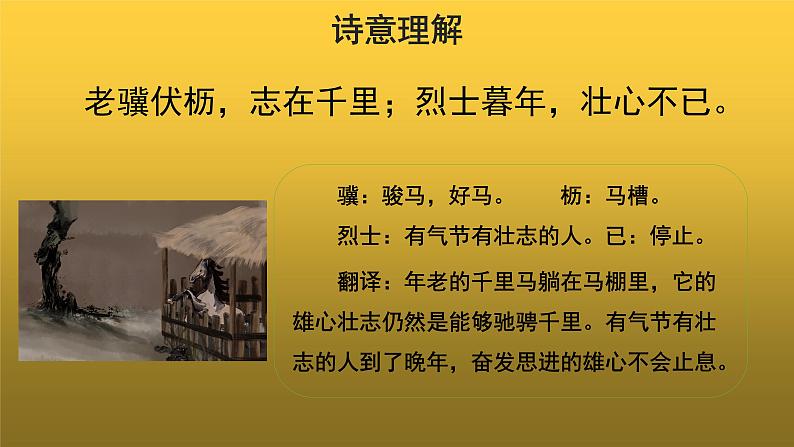 诗意理解

老骥伏枥，志在千里；烈士暮年，壮心不已。

骥：骏马，好马。　　枥：马槽。

烈士：有气节有壮志的人。已：停止。

翻译：年老的千里马躺在马棚里，它的雄心壮志仍然是能够驰骋千里。有气节有壮志的人到了晚年，奋发思进的雄心不会止息。